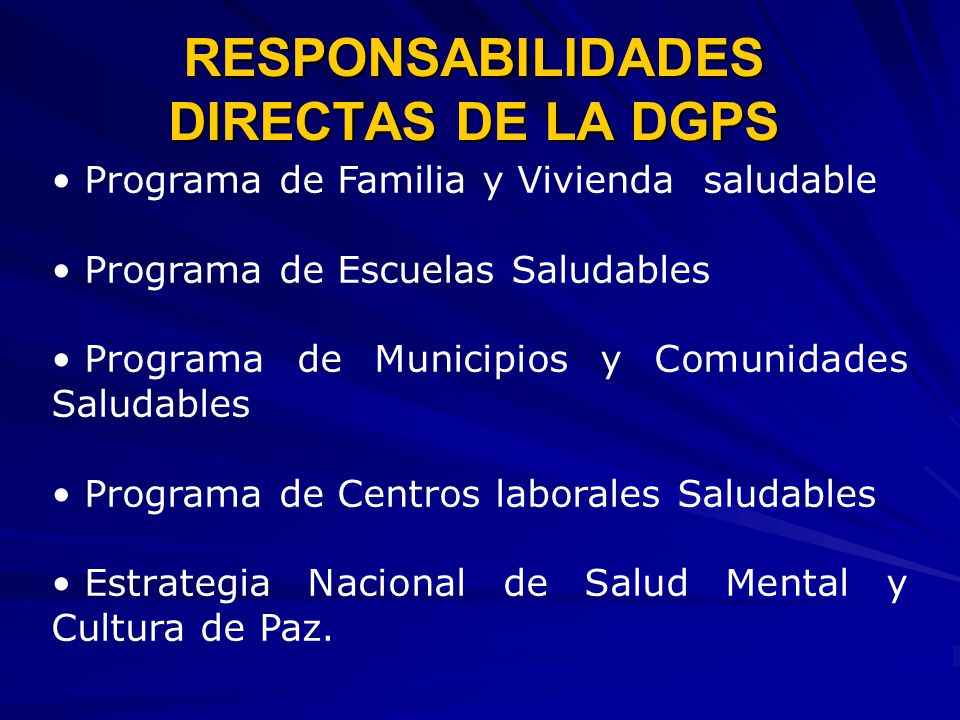 RESPONSABILIDADES DIRECTAS DE LA DGPS

• Programa de Familia y Vivienda saludable

• Programa de Escuelas Saludables

• Programa de Municipios y Comunidades Saludables

• Programa de Centros laborales Saludables

• Estrategia Nacional de Salud Mental y Cultura de Paz.